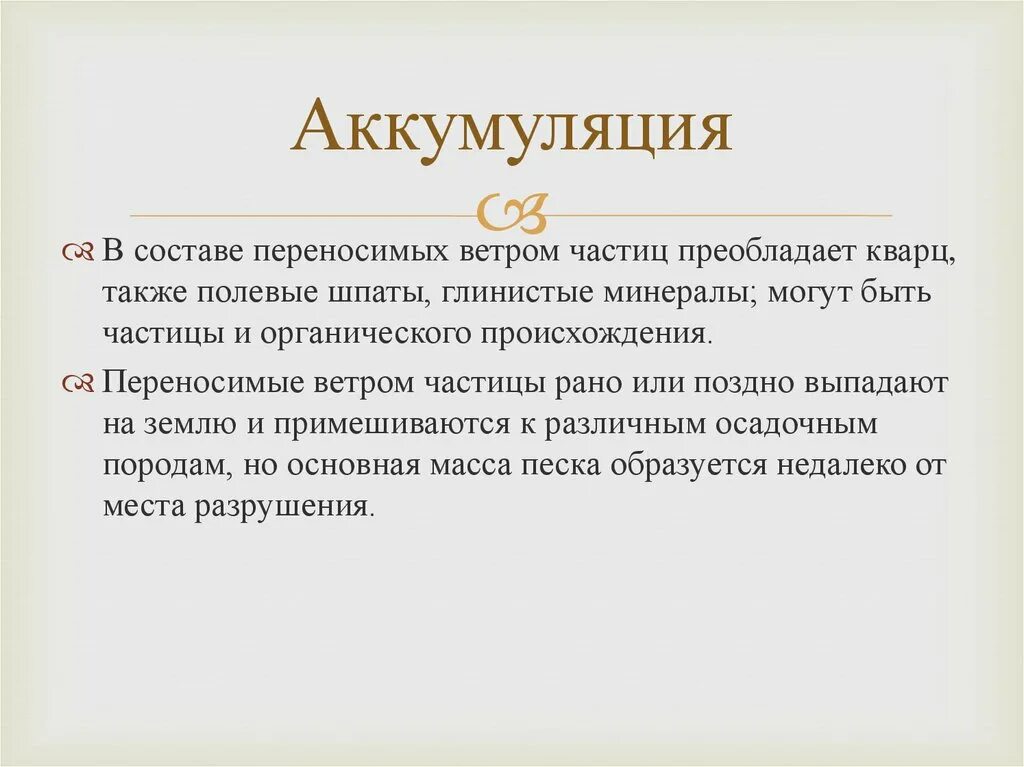 Аккумуляция

В составе переносимых ветром частиц преобладает кварц, также полевые шпаты, глинистые минералы; могут быть частицы и органического происхождения.

Переносимые ветром частицы рано или поздно выпадают на землю и примешиваются к различным осадочным породам, но основная масса песка образуется недалеко от места разрушения.